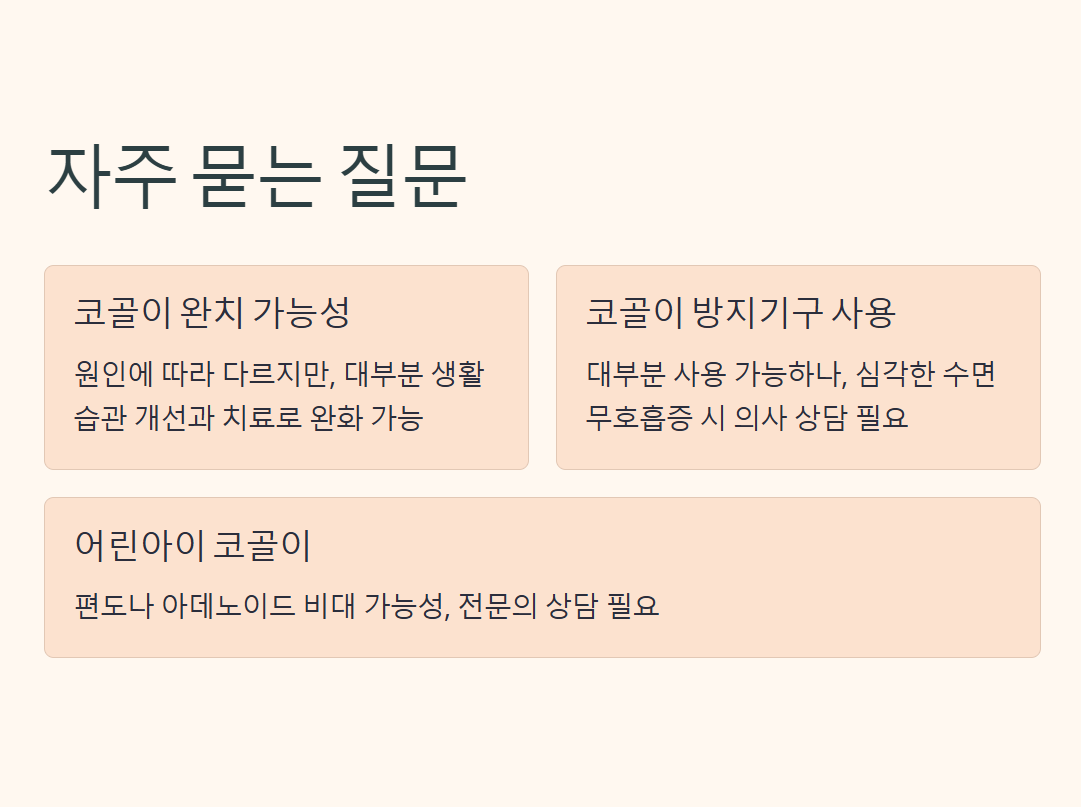 자주 묻는 질문

코골이 완치 가능성

원인에 따라 다르지만, 대부분 생활 습관 개선과 치료로 완화 가능

코골이 방지기구 사용

대부분 사용 가능하나, 심각한 수면 무호흡증 시 의사 상담 필요

어린아이 코골이

편도나 아데노이드 비대 가능성, 전문의 상담 필요